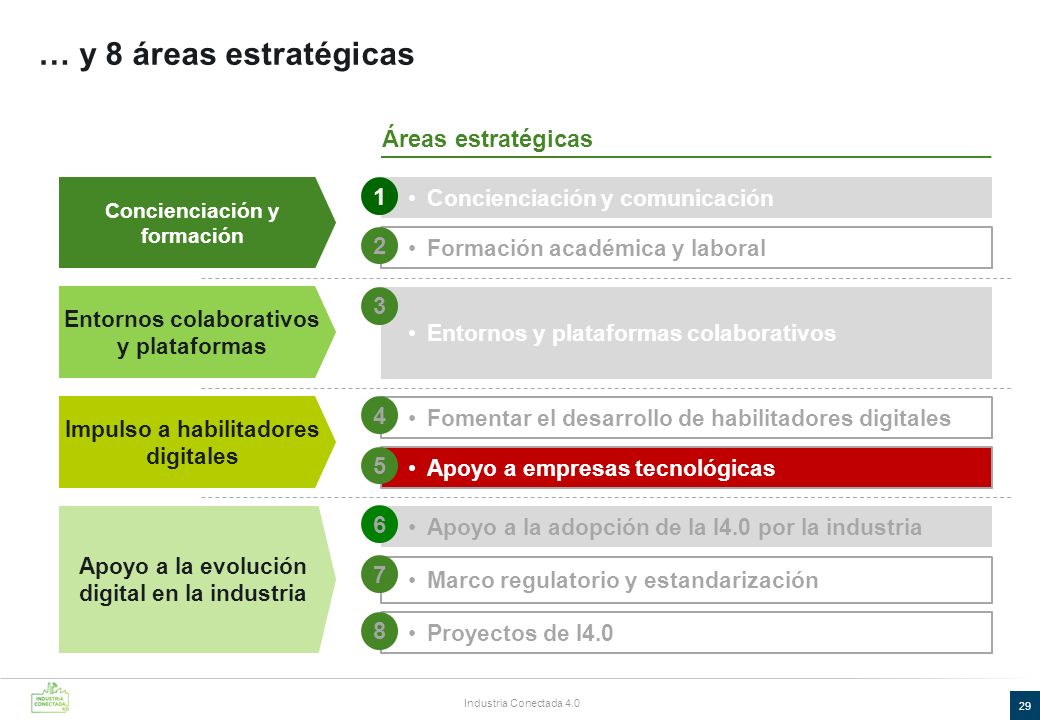 … y 8 áreas estratégicas

Áreas estratégicas

Concienciación y formación

1 • Concienciación y comunicación

2 • Formación académica y laboral

Entornos colaborativos y plataformas

3 • Entornos y plataformas colaborativos

Impulso a habilitadores digitales

4 • Fomentar el desarrollo de habilitadores digitales

5 • Apoyo a empresas tecnológicas

Apoyo a la evolución digital en la industria

6 • Apoyo a la adopción de la I4.0 por la industria

7 • Marco regulatorio y estandarización

8 • Proyectos de I4.0

INDUSTRIA CONECTADA 4.0

Industria Conectada 4.0

29